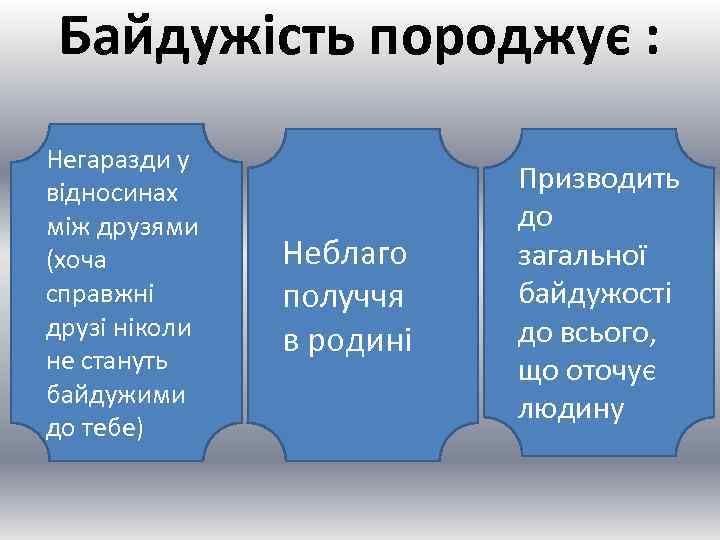 Байдужість породжує :

Негаразди у відносинах між друзями (хоча справжні друзі ніколи не стануть байдужими до тебе)

Неблаго получчя в родині

Призводить до загальної байдужості до всього, що оточує людину